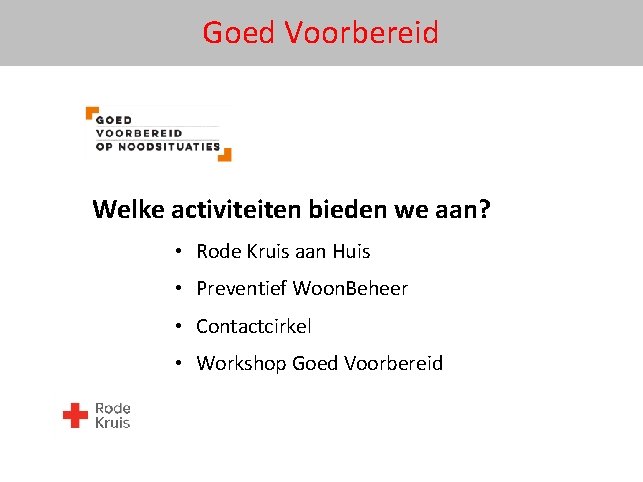 Goed Voorbereid

GOED
VOORBEREID
OP NOODSITUATIES

Welke activiteiten bieden we aan?

• Rode Kruis aan Huis
• Preventief WoonBeheer
• Contactcirkel
• Workshop Goed Voorbereid

Rode
Kruis